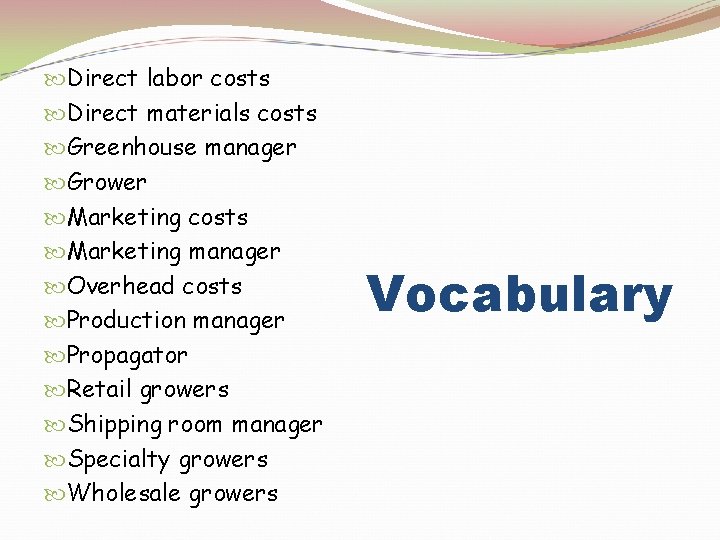 Direct labor costs
Direct materials costs
Greenhouse manager
Grower
Marketing costs
Marketing manager
Overhead costs
Production manager
Propagator
Retail growers
Shipping room manager
Specialty growers
Wholesale growers

Vocabulary